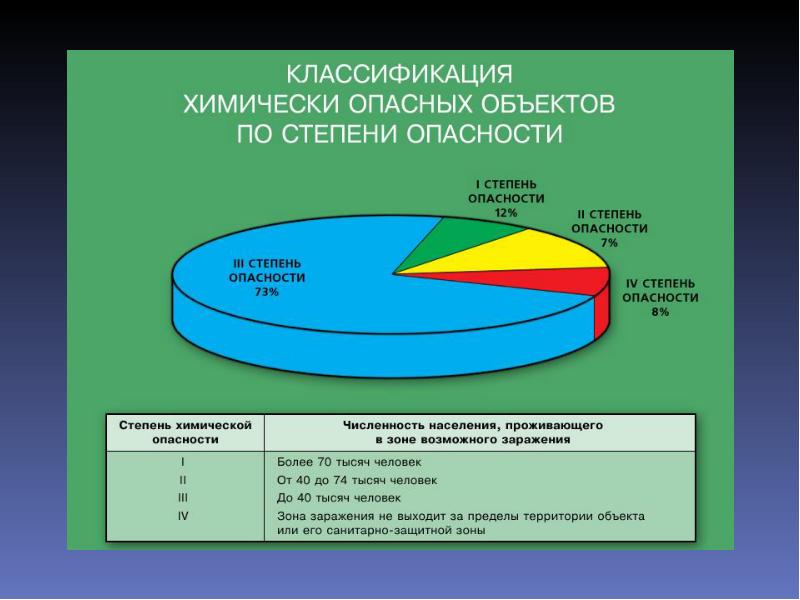 КЛАССИФИКАЦИЯ
ХИМИЧЕСКИ ОПАСНЫХ ОБЪЕКТОВ
ПО СТЕПЕНИ ОПАСНОСТИ

I СТЕПЕНЬ ОПАСНОСТИ 12%

II СТЕПЕНЬ ОПАСНОСТИ 7%

III СТЕПЕНЬ ОПАСНОСТИ 73%

IV СТЕПЕНЬ ОПАСНОСТИ 8%

| Степень химической опасности | Численность населения, проживающего в зоне возможного заражения |
|---|---|
| I | Более 70 тысяч человек |
| II | От 40 до 74 тысяч человек |
| III | До 40 тысяч человек |
| IV | Зона заражения не выходит за пределы территории объекта или его санитарно-защитной зоны |